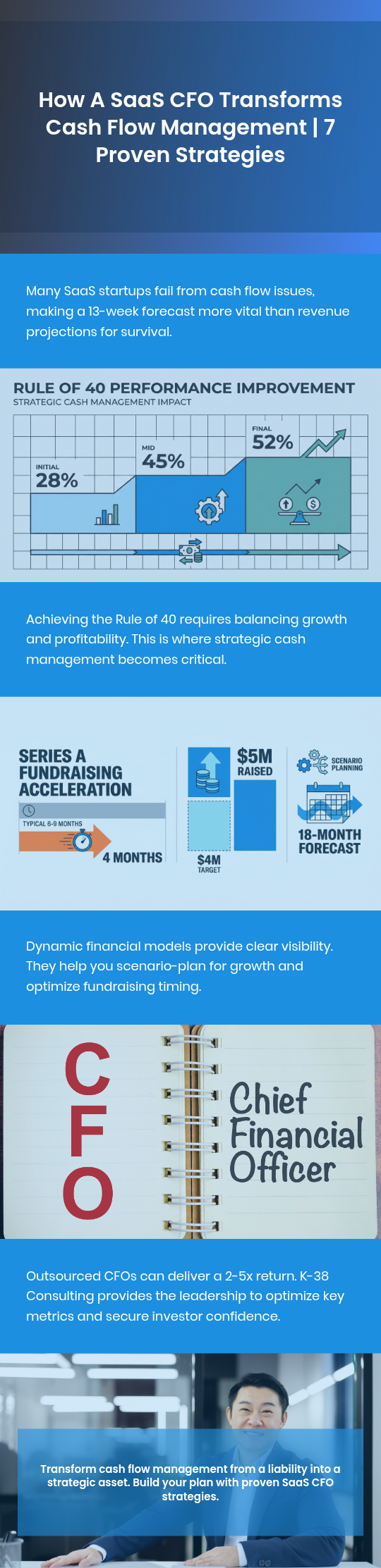 How A SaaS CFO Transforms Cash Flow Management | 7 Proven Strategies

Many SaaS startups fail from cash flow issues, making a 13-week forecast more vital than revenue projections for survival.

RULE OF 40 PERFORMANCE IMPROVEMENT
STRATEGIC CASH MANAGEMENT IMPACT

INITIAL
28%

MID
45%

FINAL
52%

Achieving the Rule of 40 requires balancing growth and profitability. This is where strategic cash management becomes critical.

SERIES A FUNDRAISING ACCELERATION

TYPICAL 6-9 MONTHS

4 MONTHS

$5M
RAISED

$4M
TARGET

SCENARIO PLANNING

18-MONTH FORECAST

Dynamic financial models provide clear visibility. They help you scenario-plan for growth and optimize fundraising timing.

C
F
O

Chief Financial Officer

Outsourced CFOs can deliver a 2-5x return. K-38 Consulting provides the leadership to optimize key metrics and secure investor confidence.

Transform cash flow management from a liability into a strategic asset. Build your plan with proven SaaS CFO strategies.